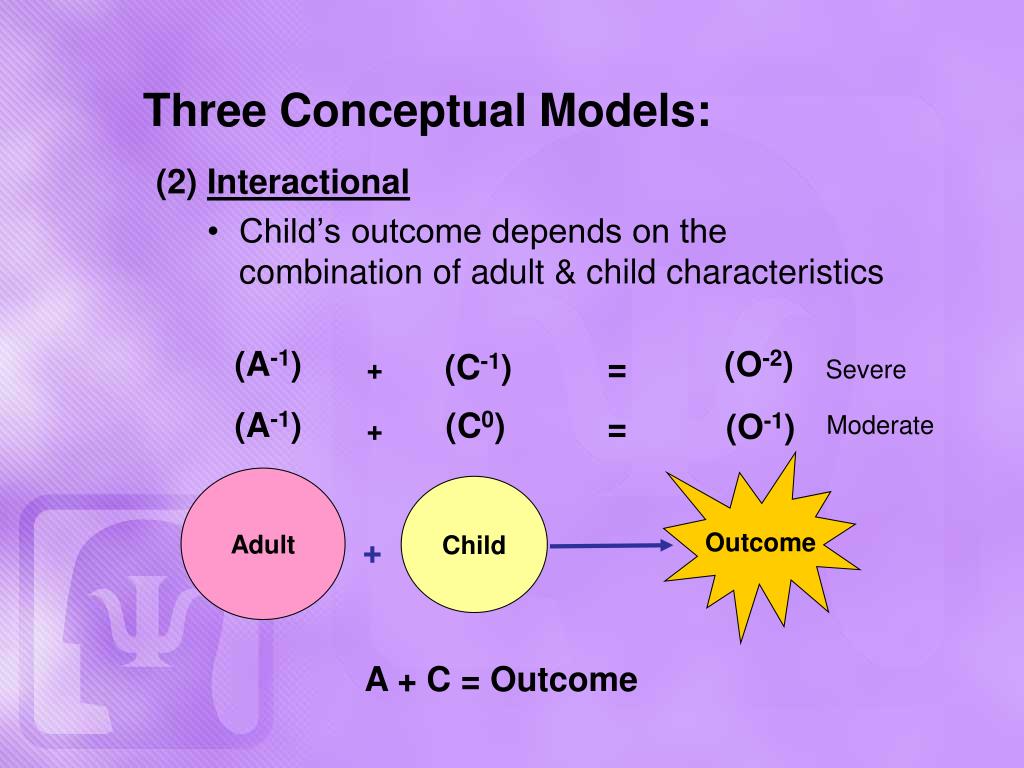 Three Conceptual Models:

(2) Interactional

• Child's outcome depends on the combination of adult & child characteristics

$(A^{-1})$ + $(C^{-1})$ = $(O^{-2})$ Severe

$(A^{-1})$ + $(C^{0})$ = $(O^{-1})$ Moderate

Adult + Child Outcome

A + C = Outcome